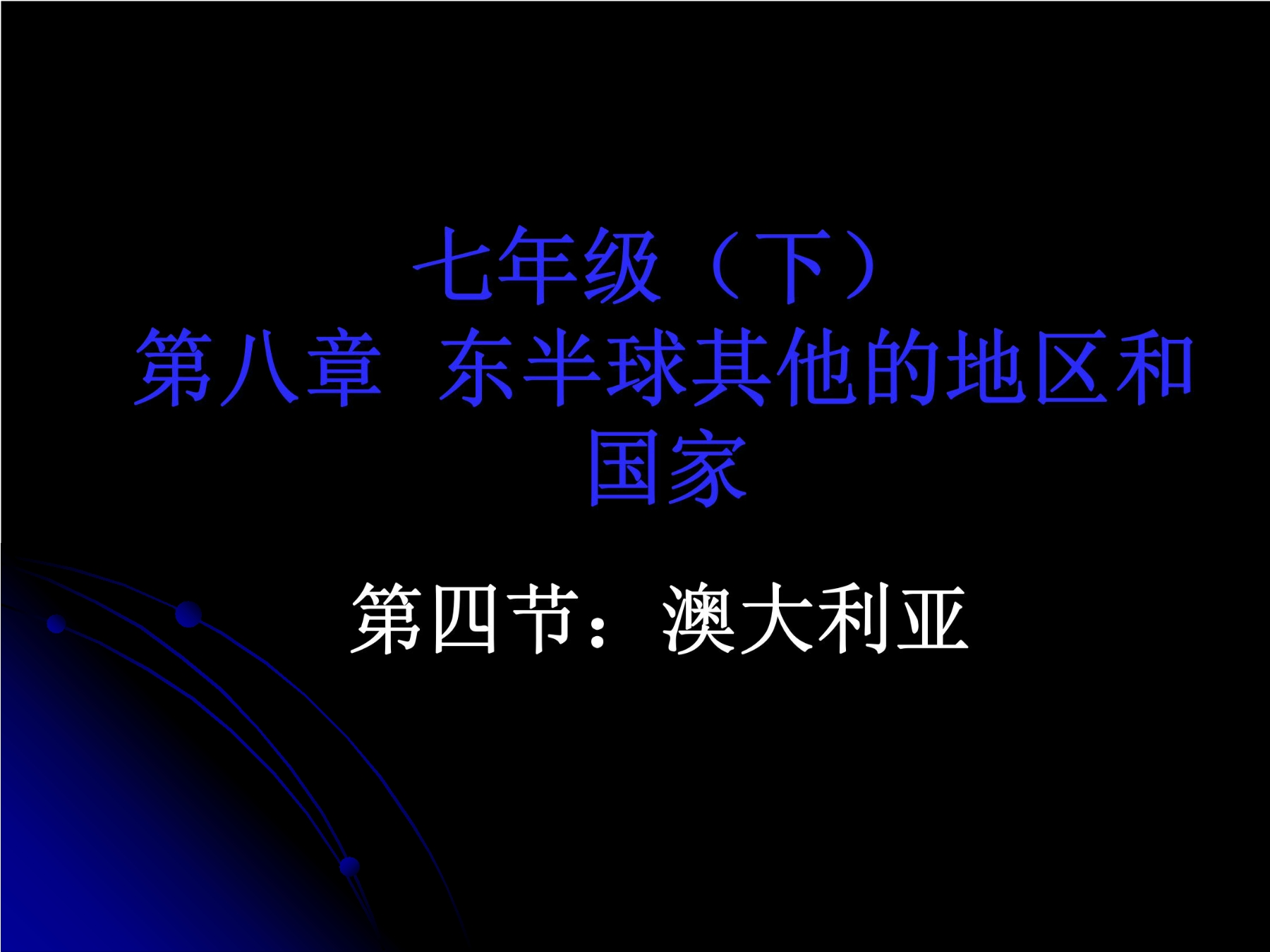 七年级（下）
第八章　东半球其他的地区和国家

第四节：澳大利亚